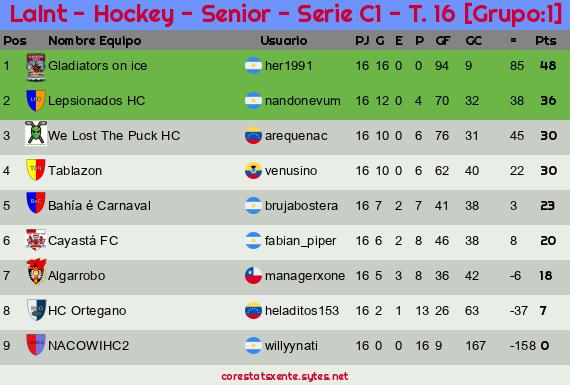 LaInt - Hockey - Senior - Serie C1 - T. 16 [Grupo:1]

| Pos | Nombre Equipo | Usuario | PJ | G | E | P | GF | GC | = | Pts |
|---|---|---|---|---|---|---|---|---|---|---|
| 1 | Gladiators on ice | her1991 | 16 | 16 | 0 | 0 | 94 | 9 | 85 | 48 |
| 2 | Lepsionados HC | nandonevum | 16 | 12 | 0 | 4 | 70 | 32 | 38 | 36 |
| 3 | We Lost The Puck HC | arequenac | 16 | 10 | 0 | 6 | 76 | 31 | 45 | 30 |
| 4 | Tablazon | venusino | 16 | 10 | 0 | 6 | 62 | 40 | 22 | 30 |
| 5 | Bahía é Carnaval | brujabostera | 16 | 7 | 2 | 7 | 41 | 38 | 3 | 23 |
| 6 | Cayastá FC | fabian_piper | 16 | 6 | 2 | 8 | 46 | 38 | 8 | 20 |
| 7 | Algarrobo | managerxone | 16 | 5 | 3 | 8 | 36 | 42 | -6 | 18 |
| 8 | HC Ortegano | heladitos153 | 16 | 2 | 1 | 13 | 26 | 63 | -37 | 7 |
| 9 | NACOWIHC2 | willyynati | 16 | 0 | 0 | 16 | 9 | 167 | -158 | 0 |

corestatsxente.sytes.net